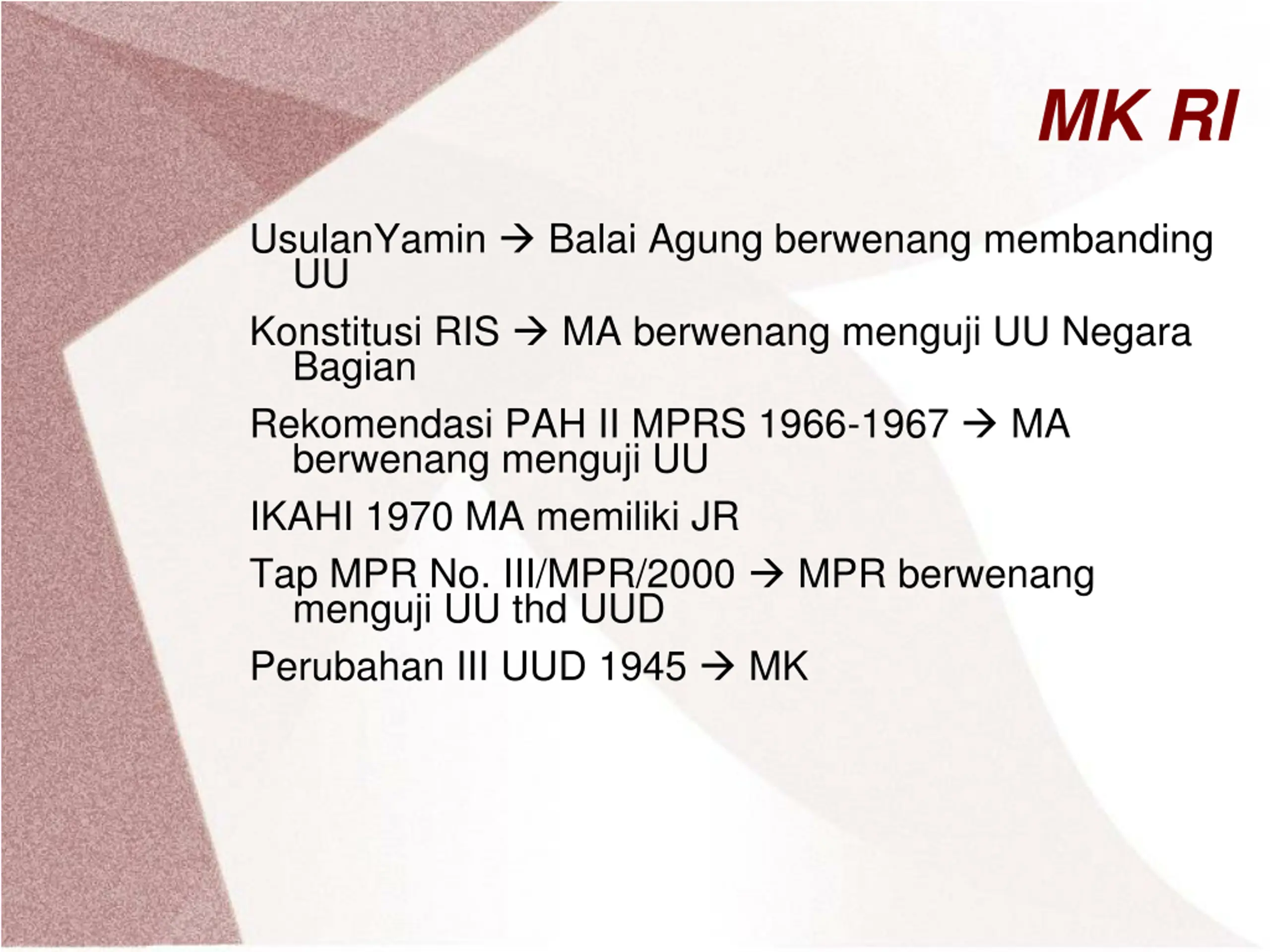 MK RI

UsulanYamin → Balai Agung berwenang membanding UU

Konstitusi RIS → MA berwenang menguji UU Negara Bagian

Rekomendasi PAH II MPRS 1966-1967 → MA berwenang menguji UU

IKAHI 1970 MA memiliki JR

Tap MPR No. III/MPR/2000 → MPR berwenang menguji UU thd UUD

Perubahan III UUD 1945 → MK